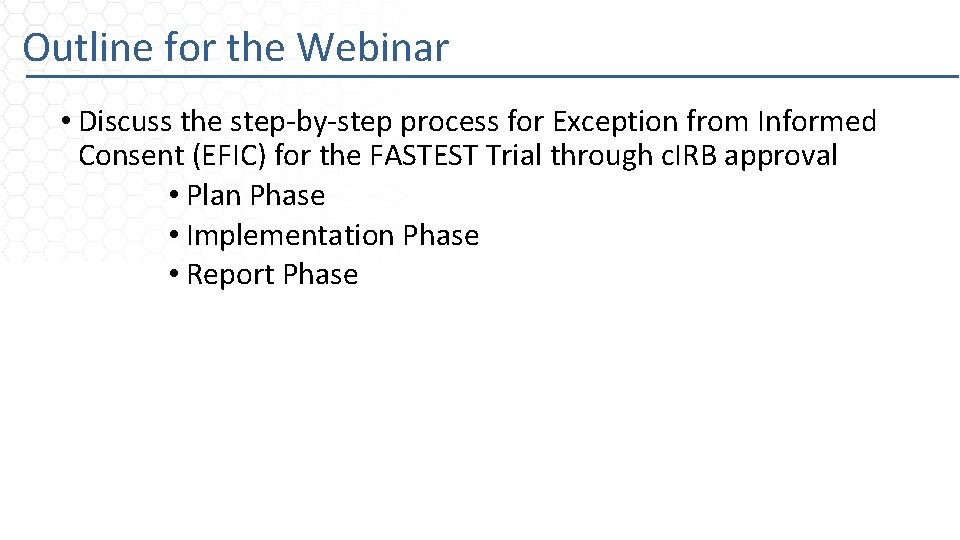 Outline for the Webinar

• Discuss the step-by-step process for Exception from Informed Consent (EFIC) for the FASTEST Trial through cIRB approval
• Plan Phase
• Implementation Phase
• Report Phase